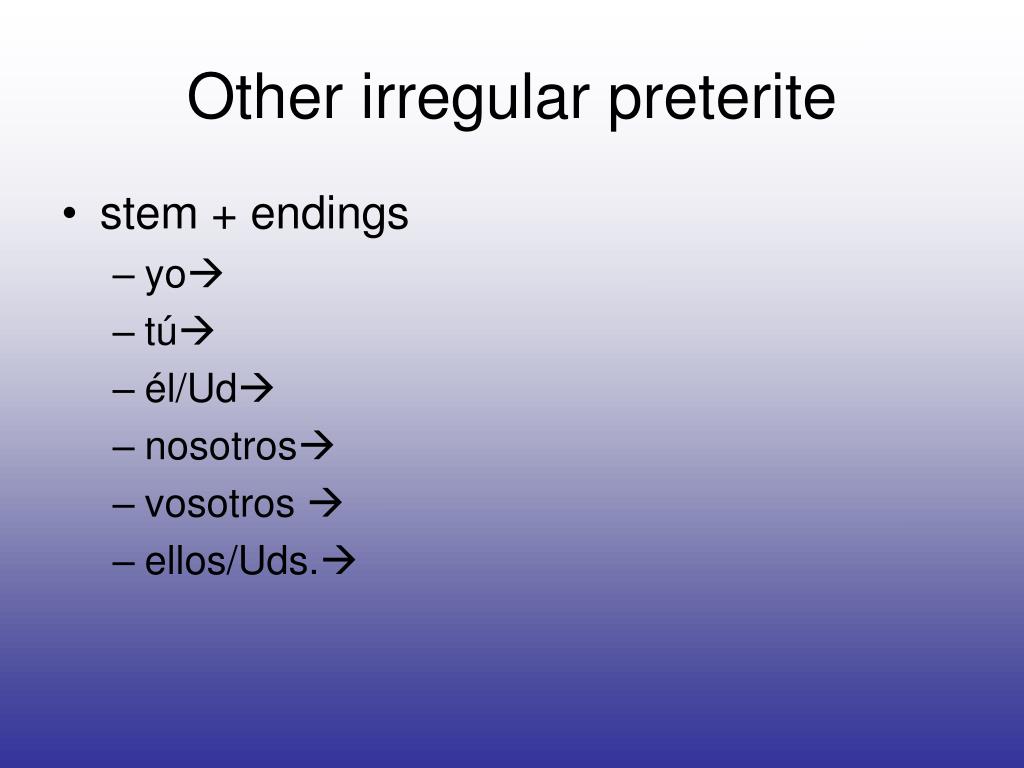 Other irregular preterite

• stem + endings
– yo→
– tú→
– él/Ud→
– nosotros→
– vosotros →
– ellos/Uds.→